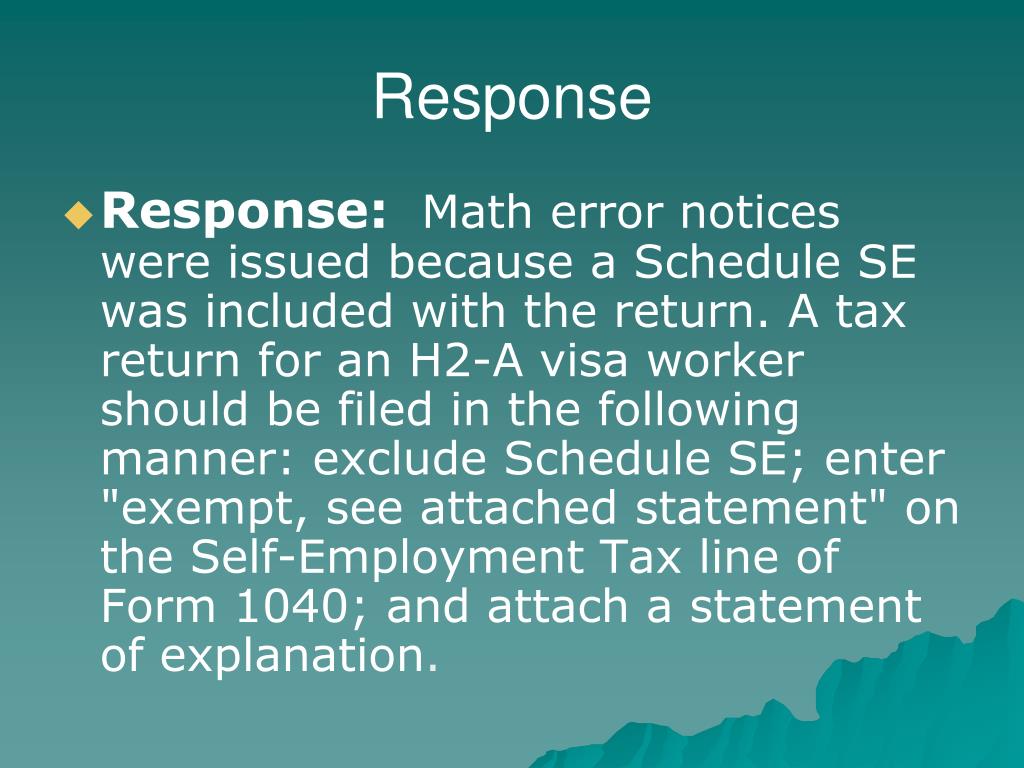 Response

Response: Math error notices were issued because a Schedule SE was included with the return. A tax return for an H2-A visa worker should be filed in the following manner: exclude Schedule SE; enter "exempt, see attached statement" on the Self-Employment Tax line of Form 1040; and attach a statement of explanation.